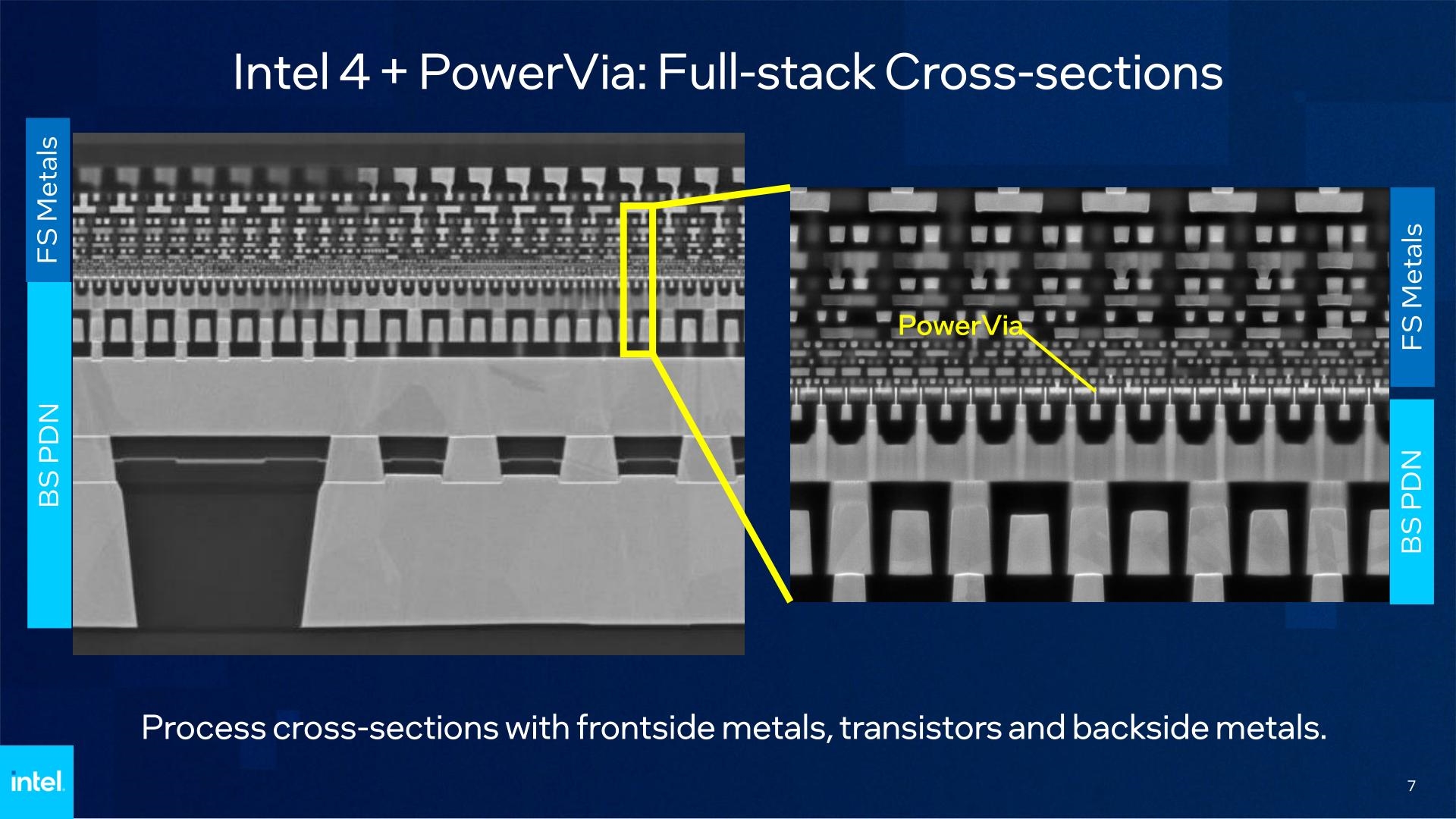 Intel 4 + PowerVia: Full-stack Cross-sections

FS Metals

BS PDN

PowerVia

FS Metals

BS PDN

Process cross-sections with frontside metals, transistors and backside metals.

intel.

7